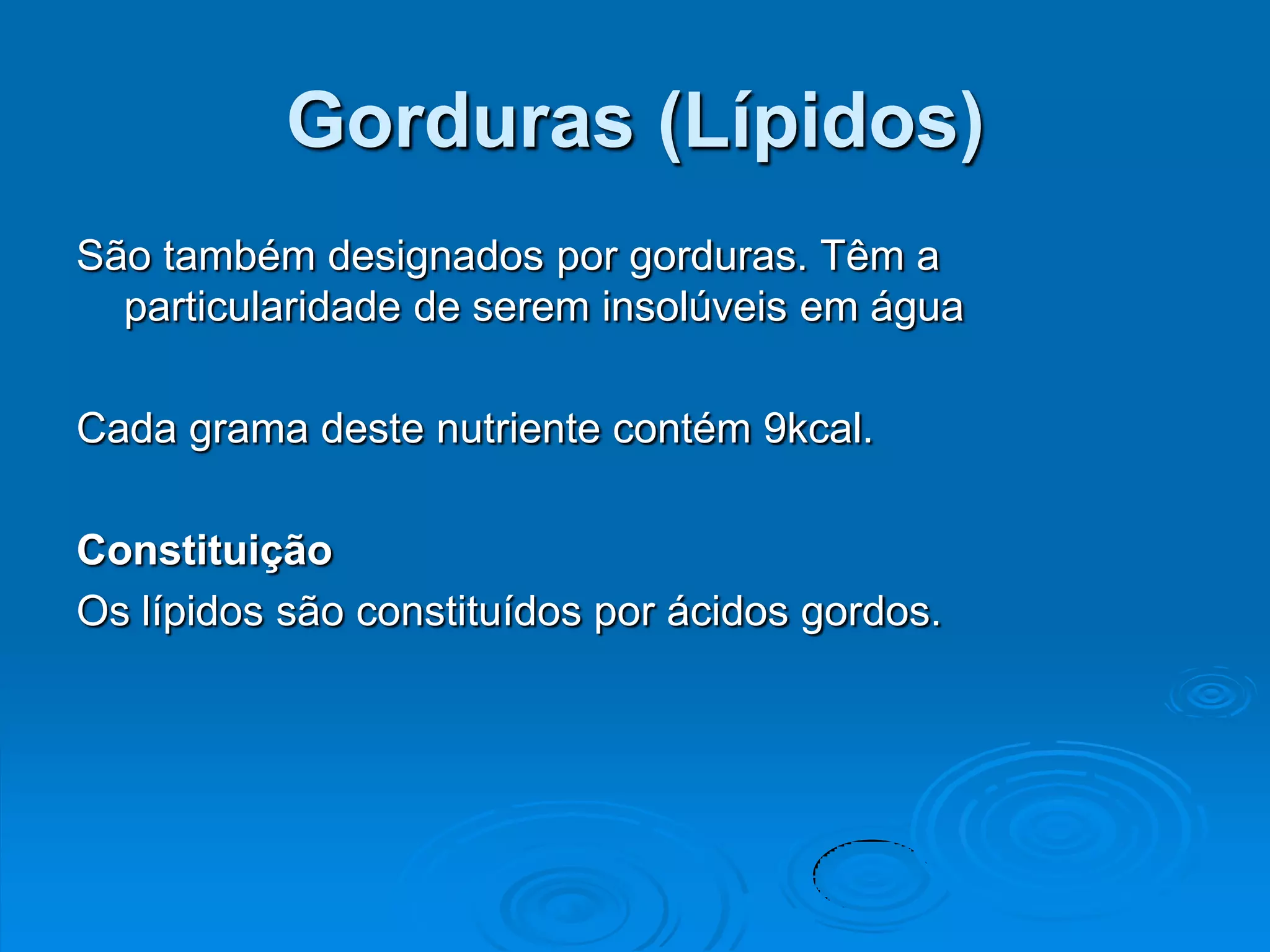 Gorduras (Lípidos)

São também designados por gorduras. Têm a particularidade de serem insolúveis em água

Cada grama deste nutriente contém 9kcal.

Constituição

Os lípidos são constituídos por ácidos gordos.